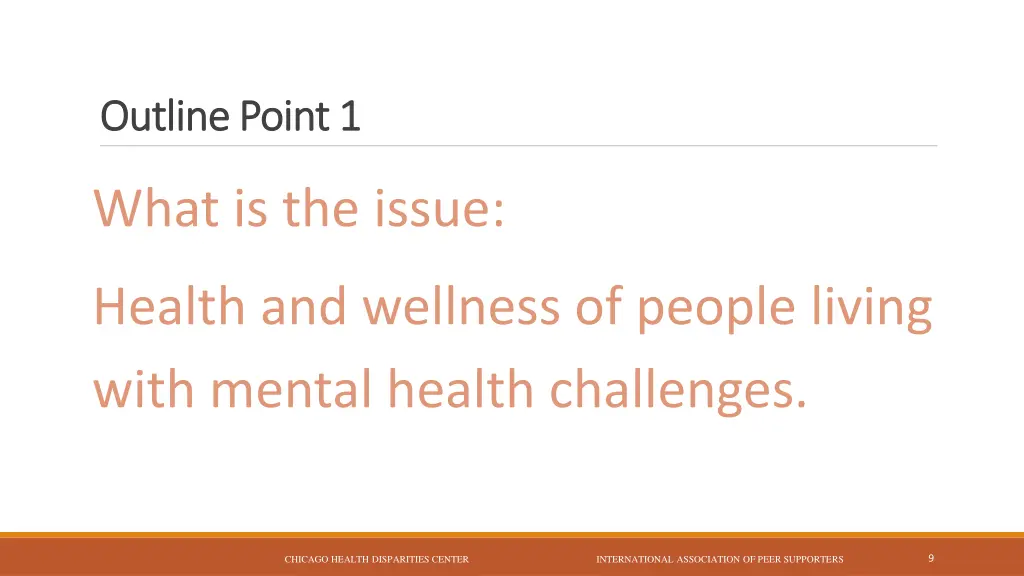 Outline Point 1

What is the issue:

Health and wellness of people living with mental health challenges.

CHICAGO HEALTH DISPARITIES CENTER

INTERNATIONAL ASSOCIATION OF PEER SUPPORTERS

9